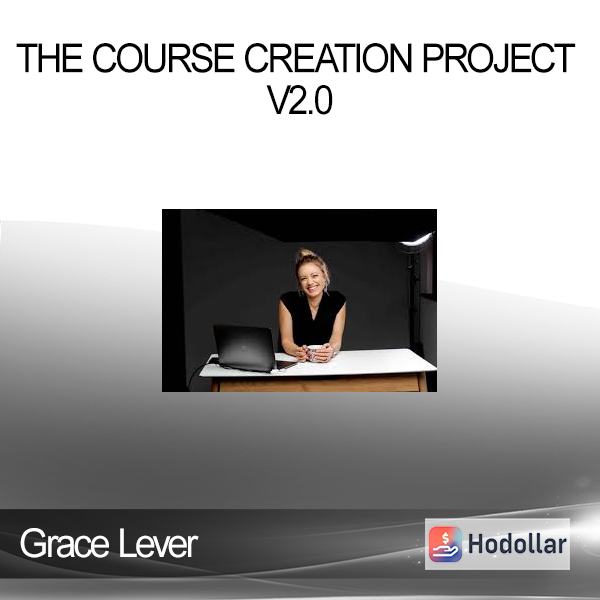 THE COURSE CREATION PROJECT V2.0

Grace Lever

Hodollar